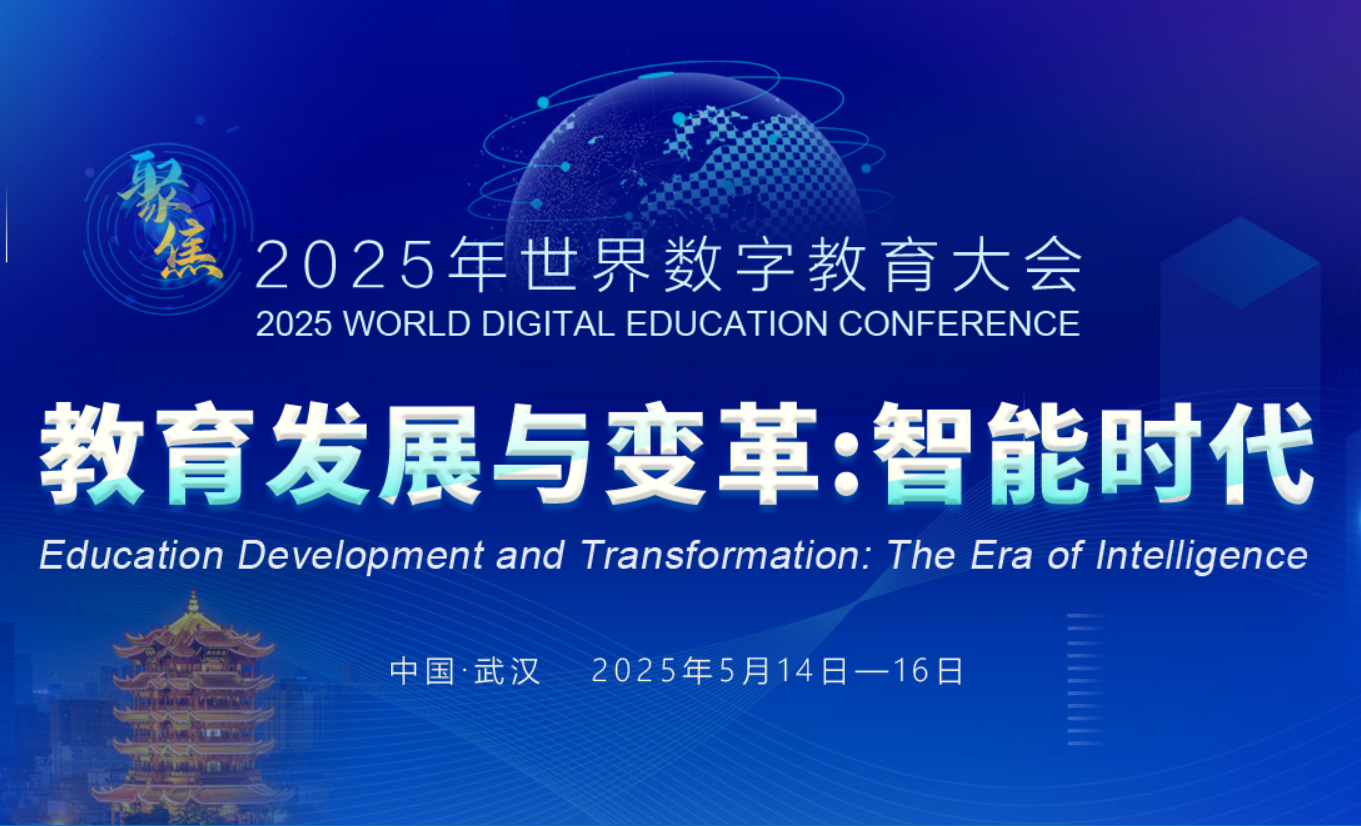 聚焦

2025年世界数字教育大会
2025 WORLD DIGITAL EDUCATION CONFERENCE

教育发展与变革:智能时代
Education Development and Transformation: The Era of Intelligence

中国·武汉 2025年5月14日—16日